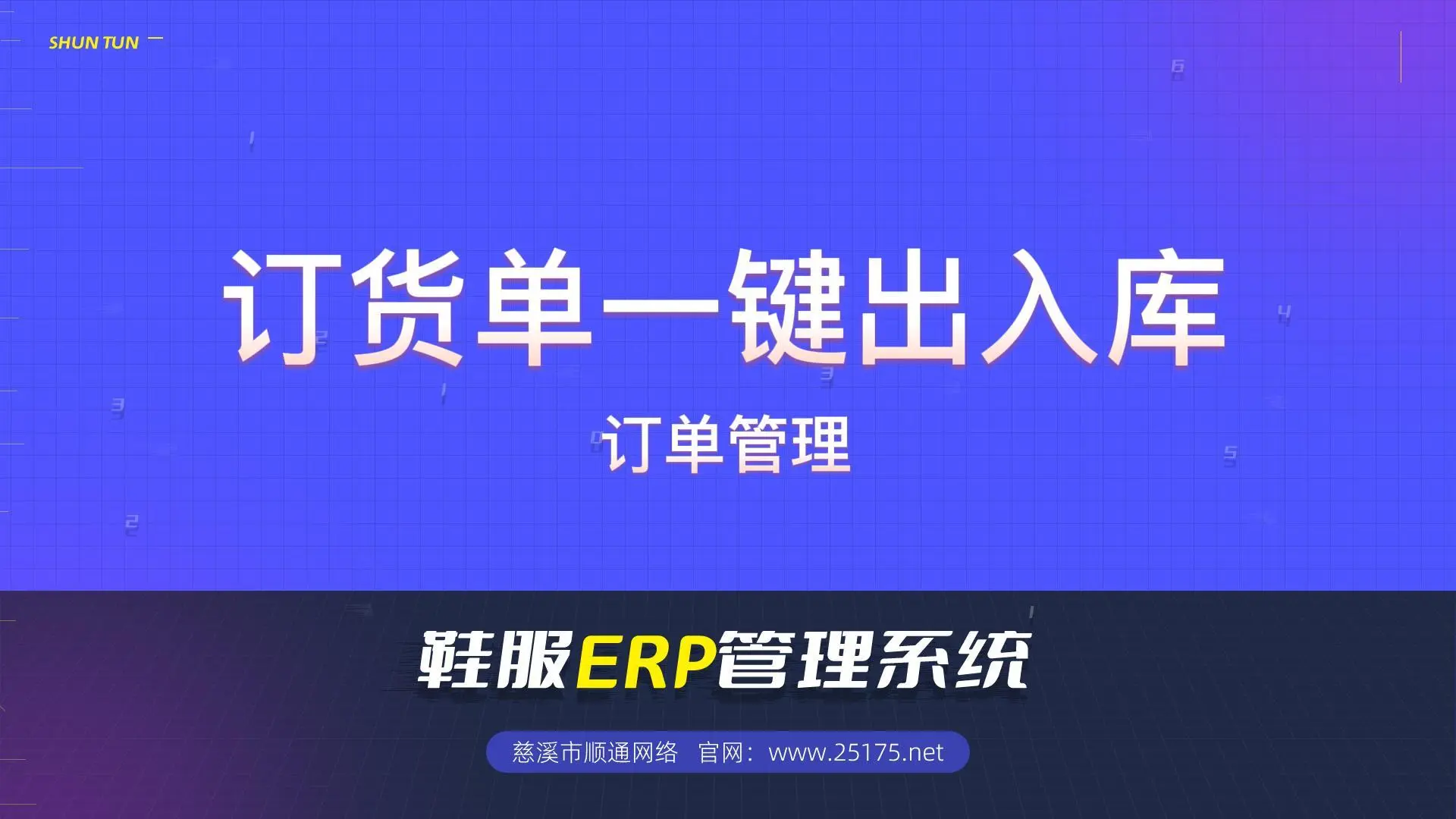 SHUN TUN

订货单一键出入库

订单管理

鞋服ERP管理系统

慈溪市顺通网络 官网：www.25175.net